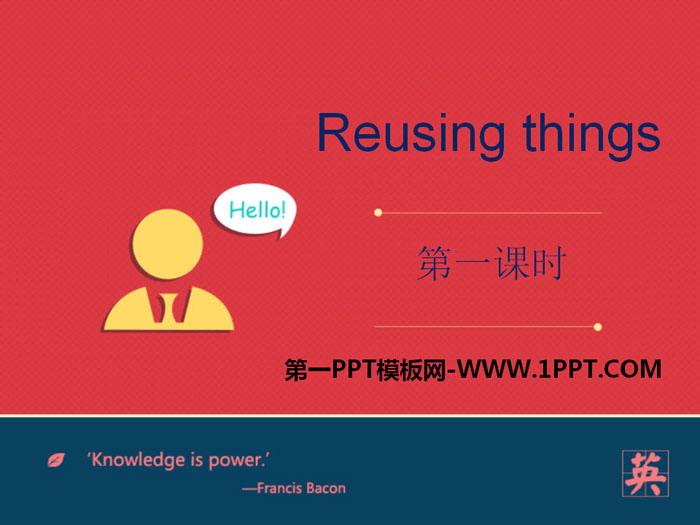 Reusing things

Hello!

第一课时

第一PPT模板网-WWW.1PPT.COM

'Knowledge is power.'
—Francis Bacon

英